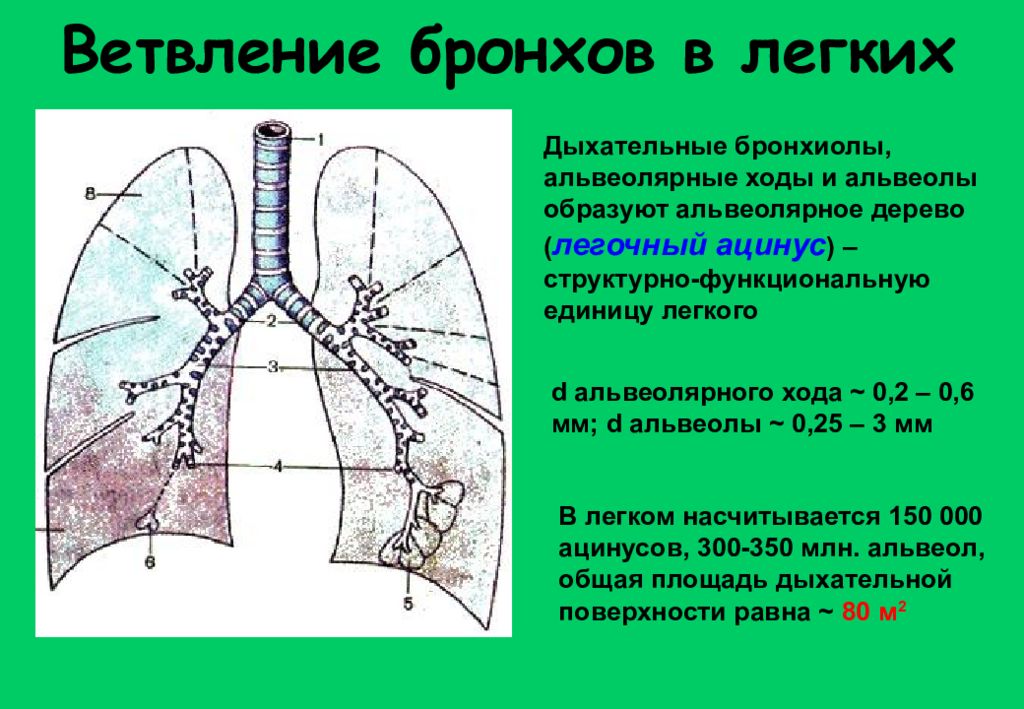 Ветвление бронхов в легких

1
8
2
3
4
6
5

Дыхательные бронхиолы, альвеолярные ходы и альвеолы образуют альвеолярное дерево (легочный ацинус) – структурно-функциональную единицу легкого

d альвеолярного хода ~ 0,2 – 0,6 мм; d альвеолы ~ 0,25 – 3 мм

В легком насчитывается 150 000 ацинусов, 300-350 млн. альвеол, общая площадь дыхательной поверхности равна ~ 80 м$^2$